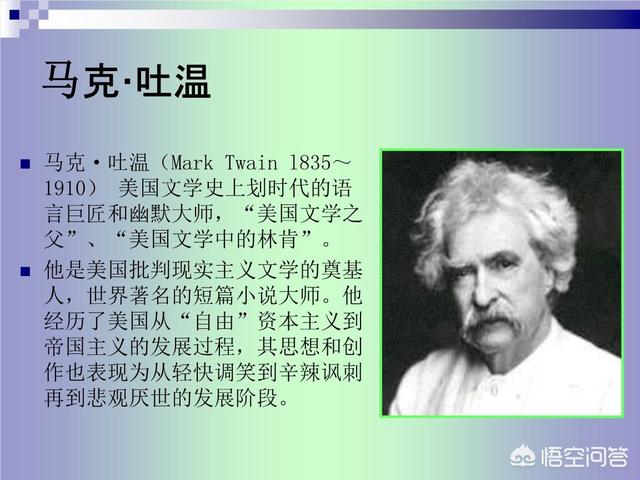 马克·吐温

■ 马克·吐温（Mark Twain 1835～1910） 美国文学史上划时代的语言巨匠和幽默大师，“美国文学之父”、“美国文学中的林肯”。

■ 他是美国批判现实主义文学的奠基人，世界著名的短篇小说大师。他经历了美国从“自由”资本主义到帝国主义的发展过程，其思想和创作也表现为从轻快调笑到辛辣讽刺再到悲观厌世的发展阶段。

悟空问答